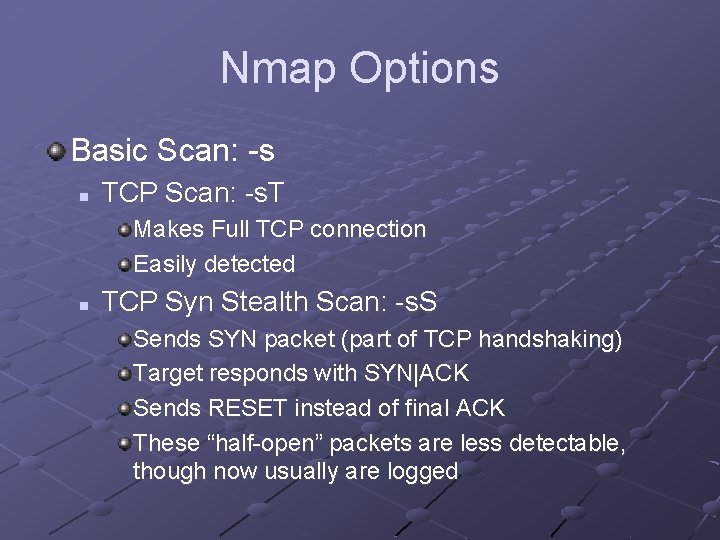 Nmap Options

Basic Scan: -s

TCP Scan: -sT

Makes Full TCP connection

Easily detected

TCP Syn Stealth Scan: -sS

Sends SYN packet (part of TCP handshaking)

Target responds with SYN|ACK

Sends RESET instead of final ACK

These “half-open” packets are less detectable, though now usually are logged